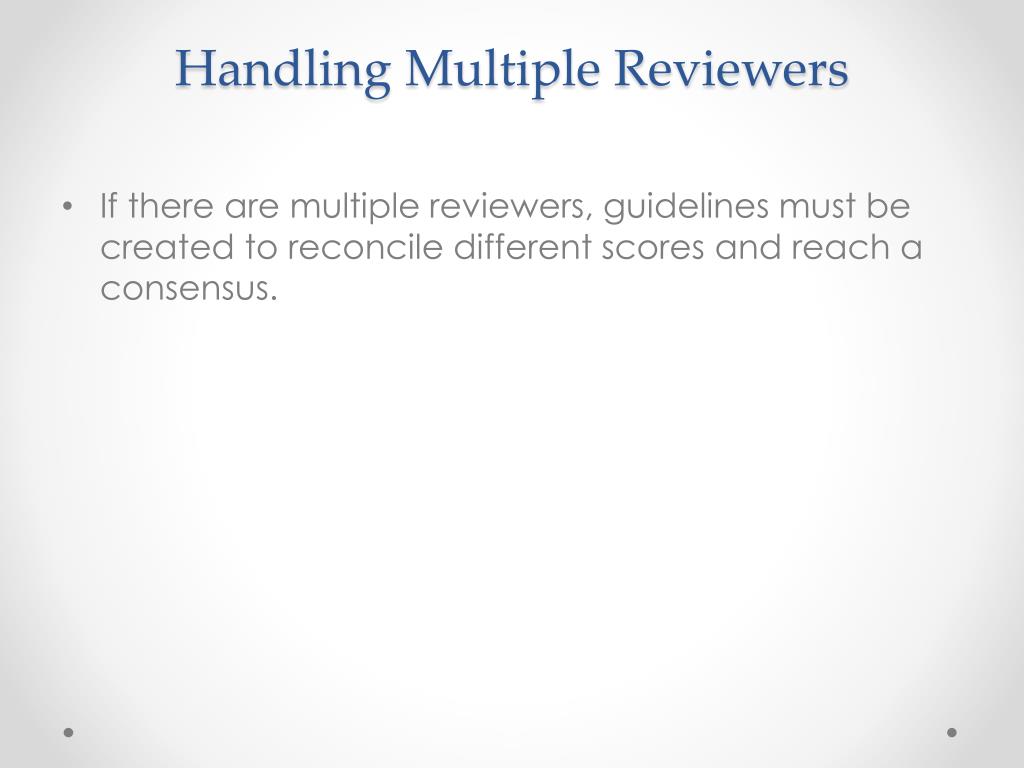 Handling Multiple Reviewers

• If there are multiple reviewers, guidelines must be created to reconcile different scores and reach a consensus.